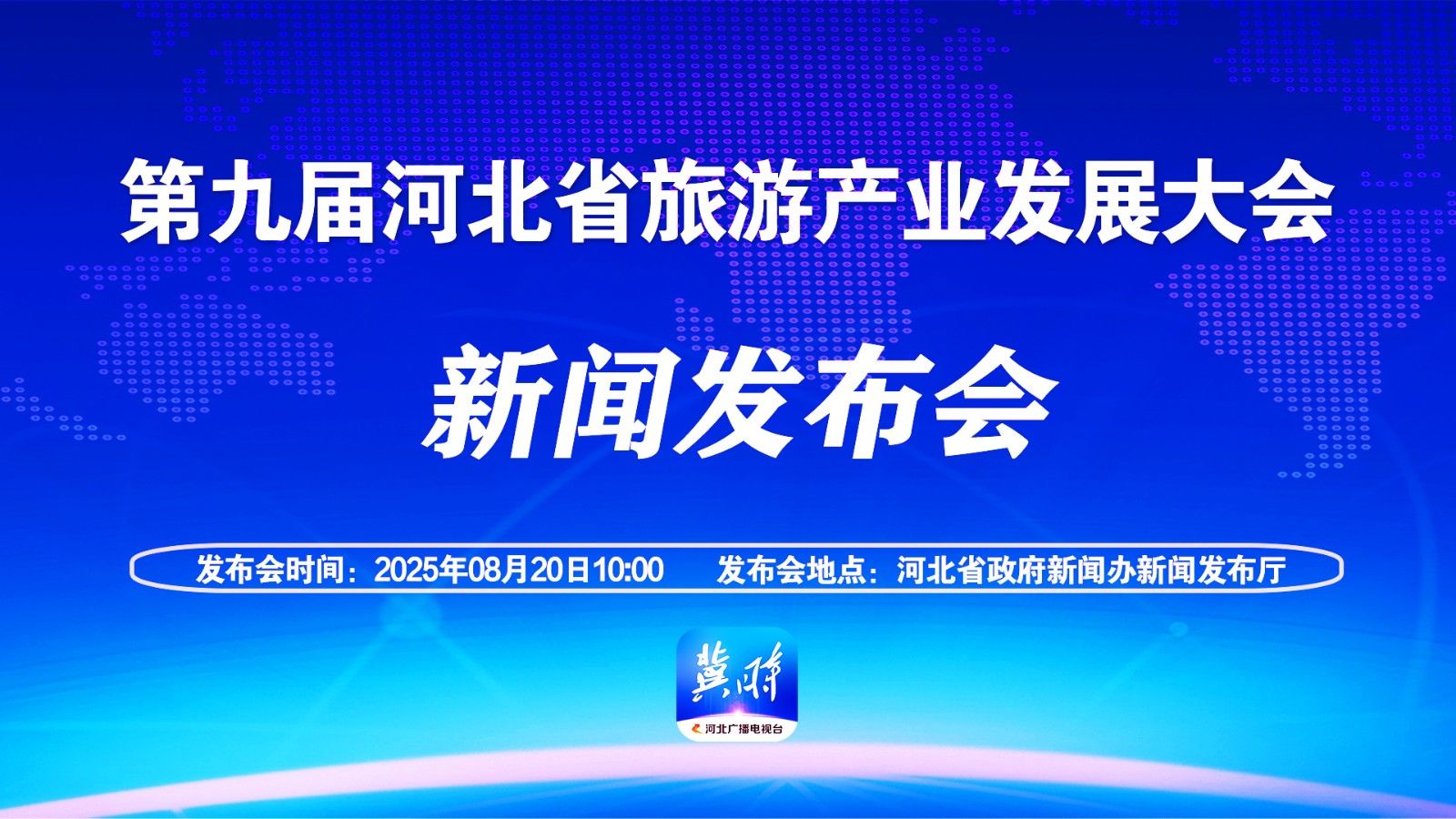 第九届河北省旅游产业发展大会

新闻发布会

发布会时间：2025年08月20日10:00　发布会地点：河北省政府新闻办新闻发布厅

冀时

河北广播电视台